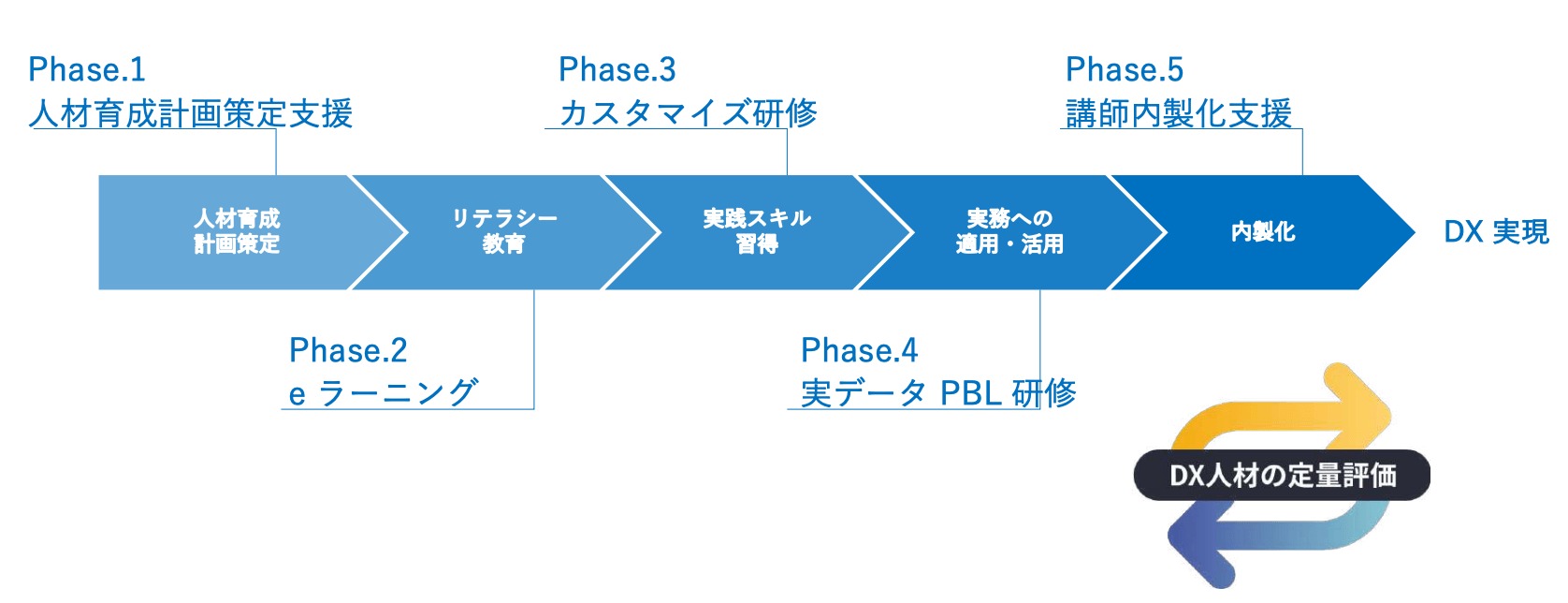 Phase.1
人材育成計画策定支援

Phase.3
カスタマイズ研修

Phase.5
講師内製化支援

人材育成
計画策定

リテラシー
教育

実践スキル
習得

実務への
適用・活用

内製化

DX 実現

Phase.2
e ラーニング

Phase.4
実データ PBL 研修

DX人材の定量評価